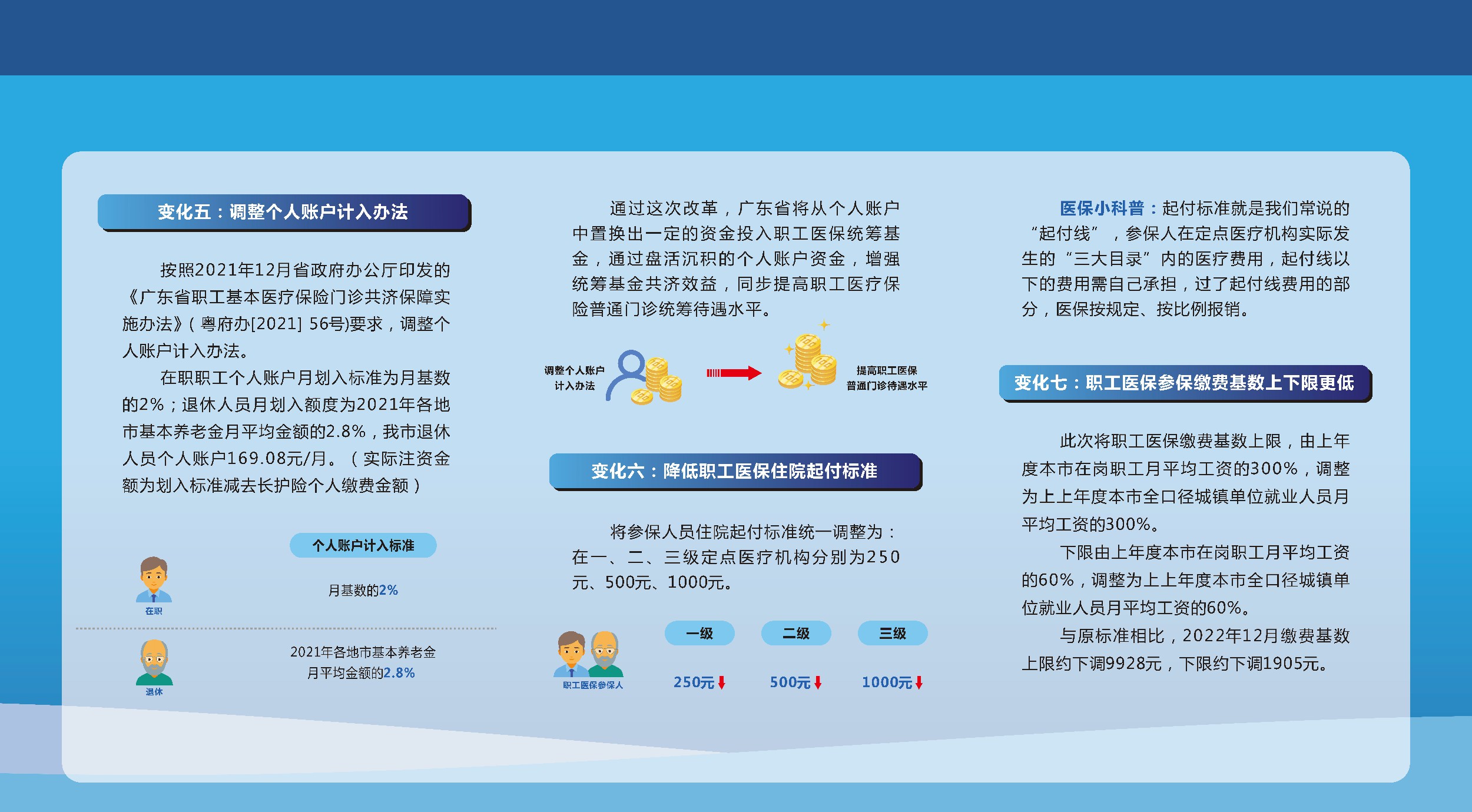 变化五：调整个人账户计入办法

按照2021年12月省政府办公厅印发的《广东省职工基本医疗保险门诊共济保障实施办法》(粤府办[2021] 56号)要求，调整个人账户计入办法。

在职职工个人账户月划入标准为月基数的2%；退休人员月划入额度为2021年各地市基本养老金月平均金额的2.8%，我市退休人员个人账户169.08元/月。（实际注资金额为划入标准减去长护险个人缴费金额）

个人账户计入标准

在职

月基数的2%

退休

2021年各地市基本养老金月平均金额的2.8%

通过这次改革，广东省将从个人账户中置换出一定的资金投入职工医保统筹基金，通过盘活沉积的个人账户资金，增强统筹基金共济效益，同步提高职工医疗保险普通门诊统筹待遇水平。

调整个人账户计入办法

提高职工医保普通门诊待遇水平

变化六：降低职工医保住院起付标准

将参保人员住院起付标准统一调整为：在一、二、三级定点医疗机构分别为250元、500元、1000元。

职工医保参保人

一级

二级

三级

250元

500元

1000元

医保小科普：起付标准就是我们常说的“起付线”，参保人在定点医疗机构实际发生的“三大目录”内的医疗费用，起付线以下的费用需自己承担，过了起付线费用的部分，医保按规定、按比例报销。

变化七：职工医保参保缴费基数上下限更低

此次将职工医保缴费基数上限，由上年度本市在岗职工月平均工资的300%，调整为上上年度本市全口径城镇单位就业人员月平均工资的300%。

下限由上年度本市在岗职工月平均工资的60%，调整为上上年度本市全口径城镇单位就业人员月平均工资的60%。

与原标准相比，2022年12月缴费基数上限约下调9928元，下限约下调1905元。